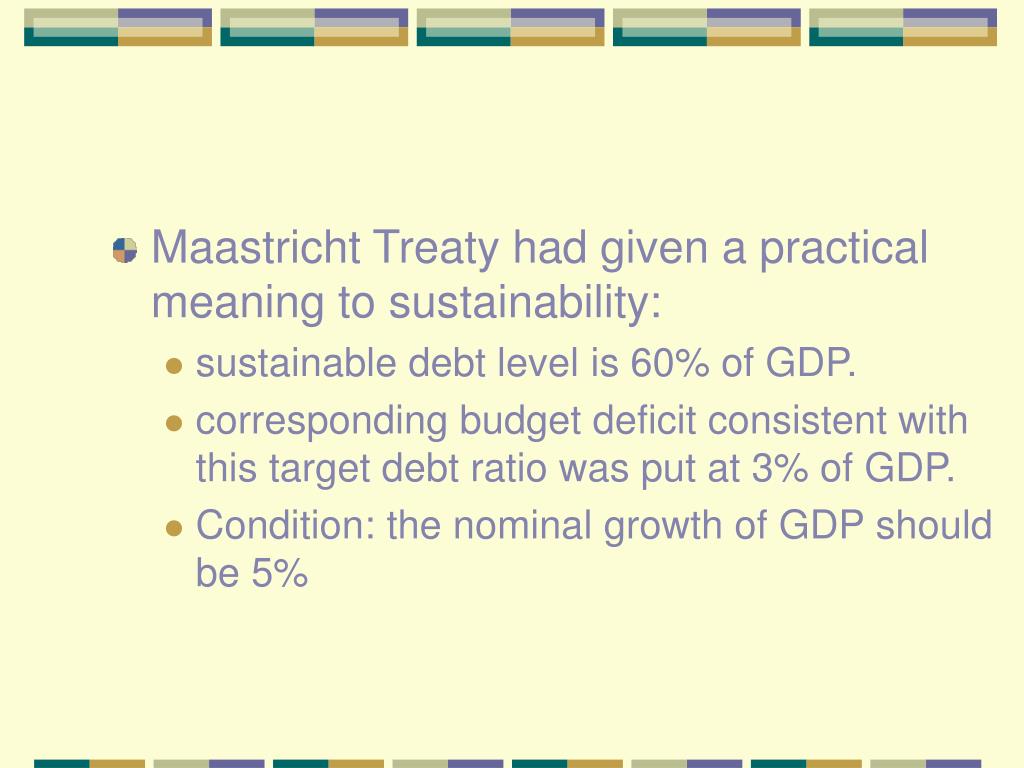 Maastricht Treaty had given a practical meaning to sustainability:

sustainable debt level is 60% of GDP.

corresponding budget deficit consistent with this target debt ratio was put at 3% of GDP.

Condition: the nominal growth of GDP should be 5%